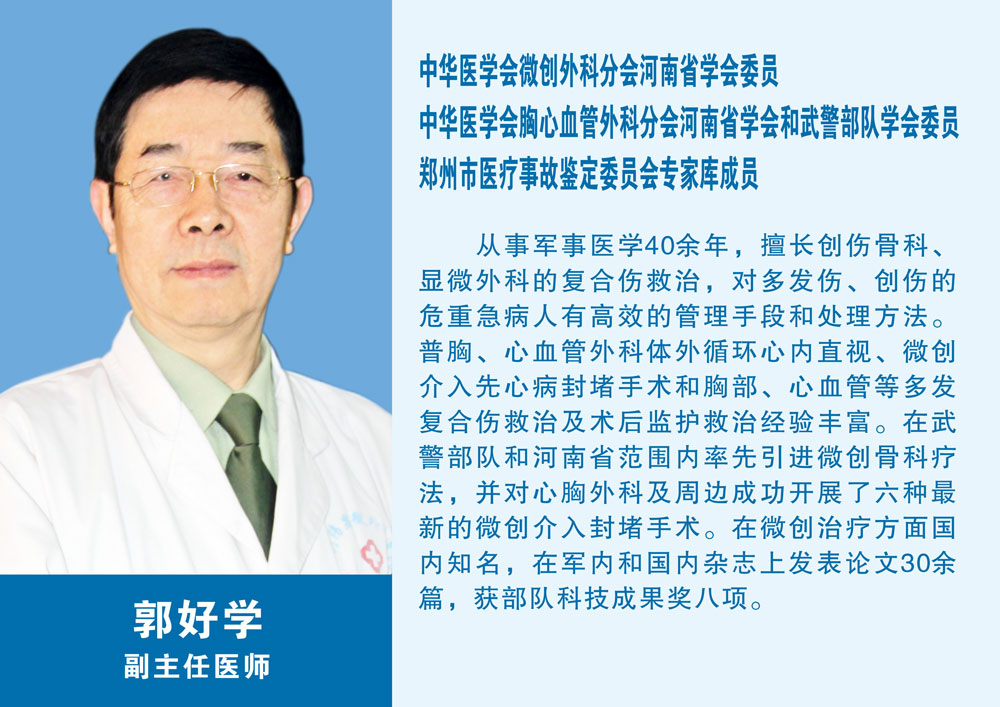 郭好学
副主任医师

中华医学会微创外科分会河南省学会委员
中华医学会胸心血管外科分会河南省学会和武警部队学会委员
郑州市医疗事故鉴定委员会专家库成员

从事军事医学40余年，擅长创伤骨科、显微外科的复合伤救治，对多发伤、创伤的危重急病人有高效的管理手段和处理方法。普胸、心血管外科体外循环心内直视、微创介入先心病封堵手术和胸部、心血管等多发复合伤救治及术后监护救治经验丰富。在武警部队和河南省范围内率先引进微创骨科疗法，并对心胸外科及周边成功开展了六种最新的微创介入封堵手术。在微创治疗方面国内知名，在军内和国内杂志上发表论文30余篇，获部队科技成果奖八项。